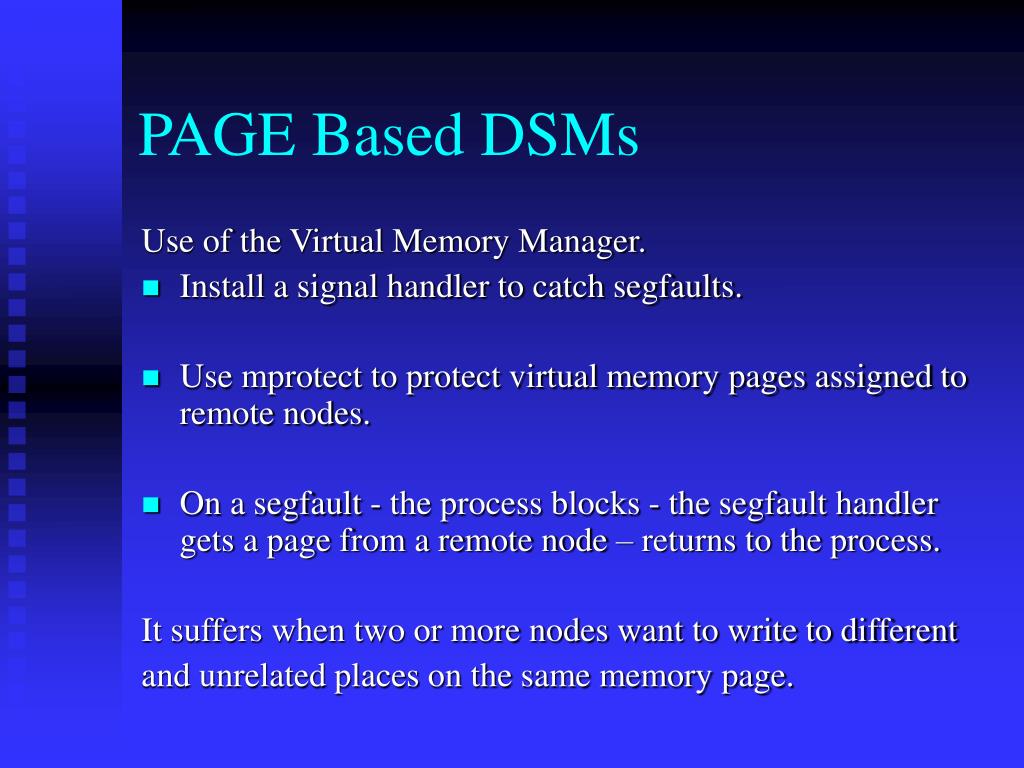 PAGE Based DSMs

Use of the Virtual Memory Manager.

- Install a signal handler to catch segfaults.
- Use mprotect to protect virtual memory pages assigned to remote nodes.
- On a segfault - the process blocks - the segfault handler gets a page from a remote node – returns to the process.

It suffers when two or more nodes want to write to different and unrelated places on the same memory page.